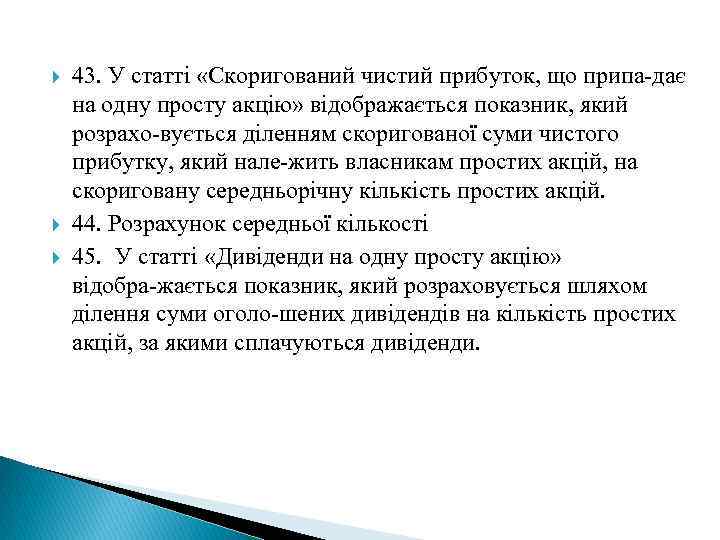 43. У статті «Скоригований чистий прибуток, що припа-дає на одну просту акцію» відображається показник, який розрахо-вується діленням скоригованої суми чистого прибутку, який нале-жить власникам простих акцій, на скориговану середньорічну кількість простих акцій.

44. Розрахунок середньої кількості

45. У статті «Дивіденди на одну просту акцію» відобра-жається показник, який розраховується шляхом ділення суми оголо-шених дивідендів на кількість простих акцій, за якими сплачуються дивіденди.